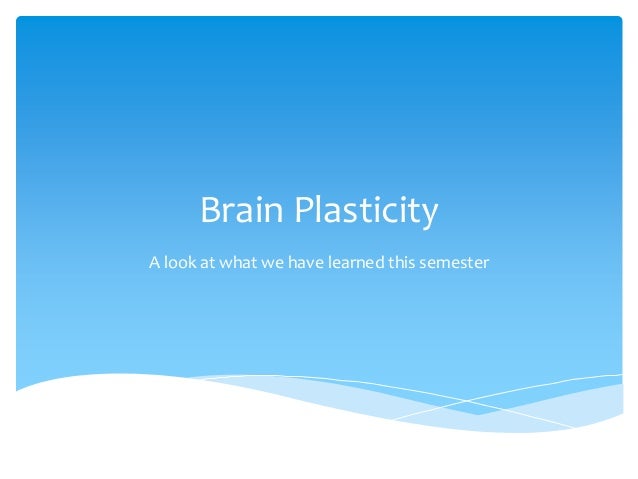 Brain Plasticity

A look at what we have learned this semester